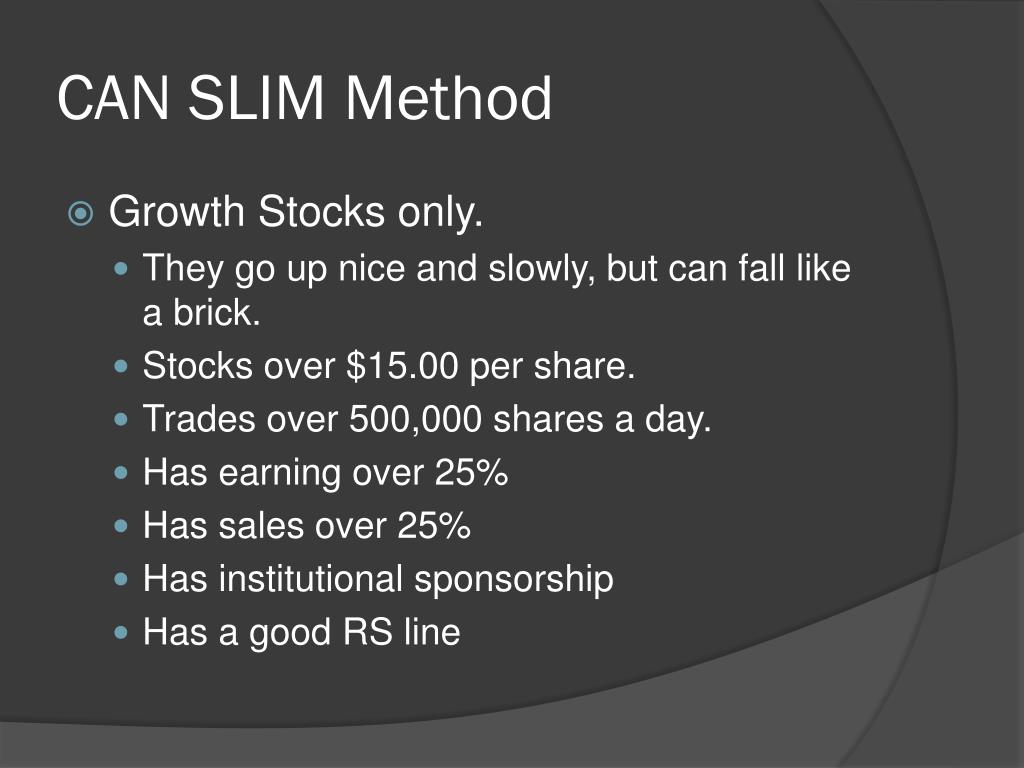 CAN SLIM Method

Growth Stocks only.

They go up nice and slowly, but can fall like a brick.

Stocks over \$15.00 per share.

Trades over 500,000 shares a day.

Has earning over 25%

Has sales over 25%

Has institutional sponsorship

Has a good RS line